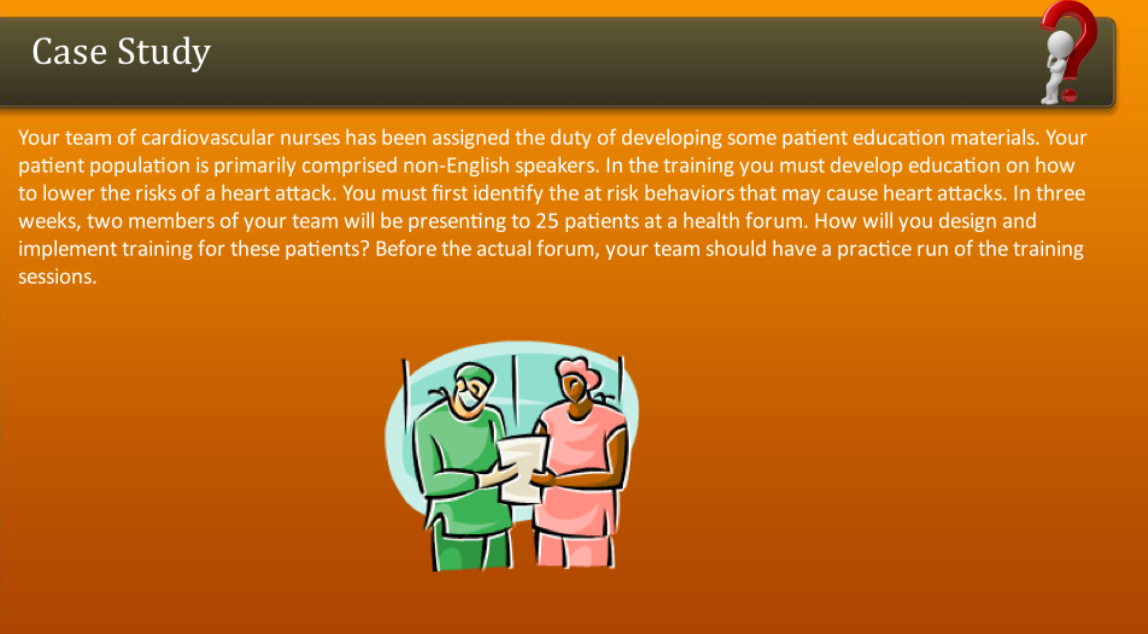 Case Study

Your team of cardiovascular nurses has been assigned the duty of developing some patient education materials. Your patient population is primarily comprised non-English speakers. In the training you must develop education on how to lower the risks of a heart attack. You must first identify the at risk behaviors that may cause heart attacks. In three weeks, two members of your team will be presenting to 25 patients at a health forum. How will you design and implement training for these patients? Before the actual forum, your team should have a practice run of the training sessions.